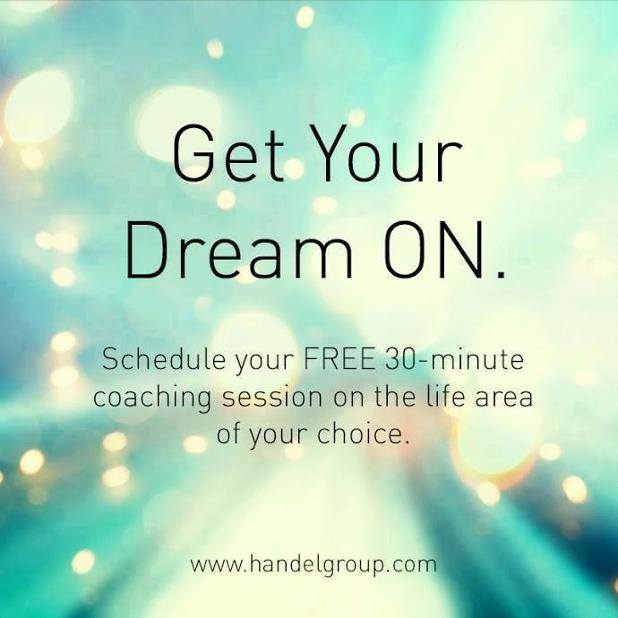 Get Your Dream ON.

Schedule your FREE 30-minute coaching session on the life area of your choice.

www.handelgroup.com